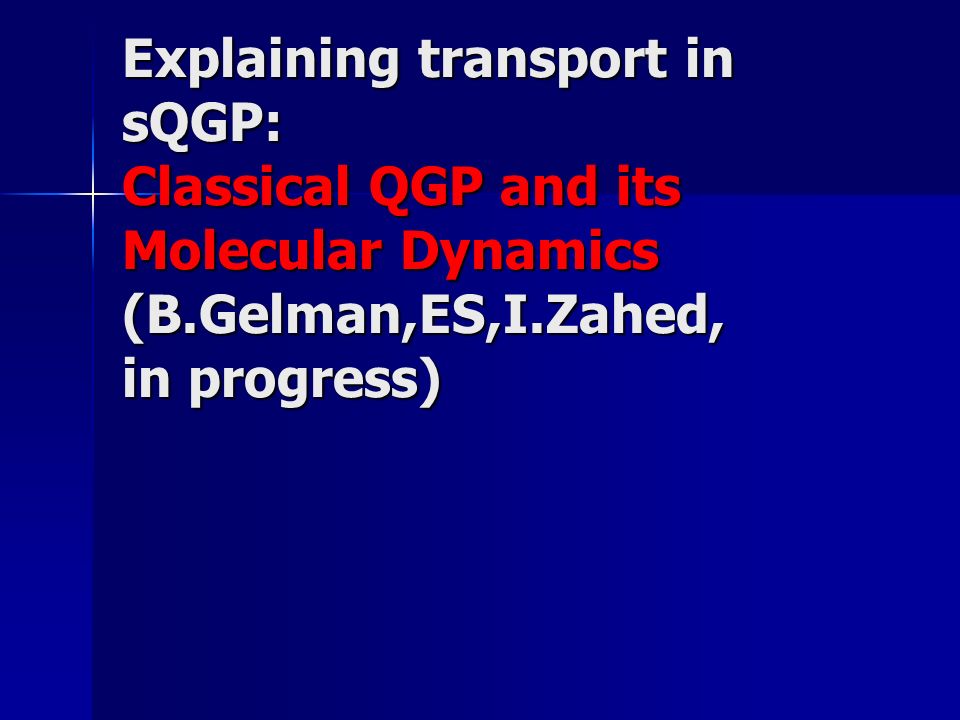 Explaining transport in sQGP:
Classical QGP and its Molecular Dynamics
(B.Gelman,ES,I.Zahed, in progress)